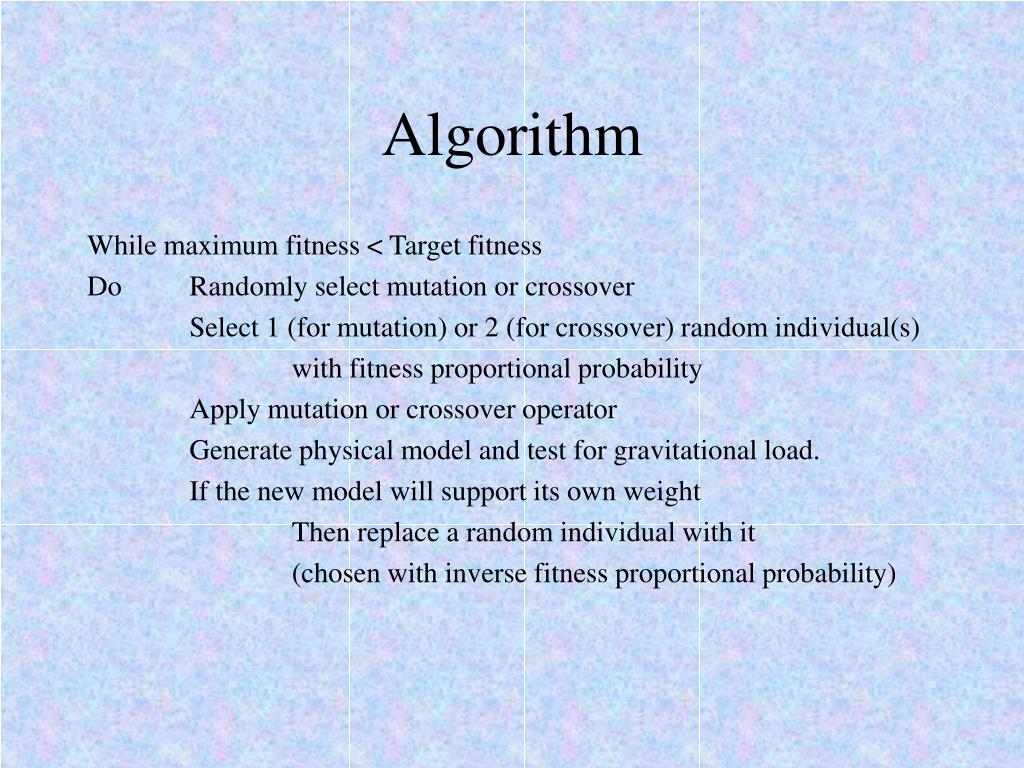 Algorithm

While maximum fitness < Target fitness
Do Randomly select mutation or crossover
Select 1 (for mutation) or 2 (for crossover) random individual(s)
with fitness proportional probability
Apply mutation or crossover operator
Generate physical model and test for gravitational load.
If the new model will support its own weight
Then replace a random individual with it
(chosen with inverse fitness proportional probability)